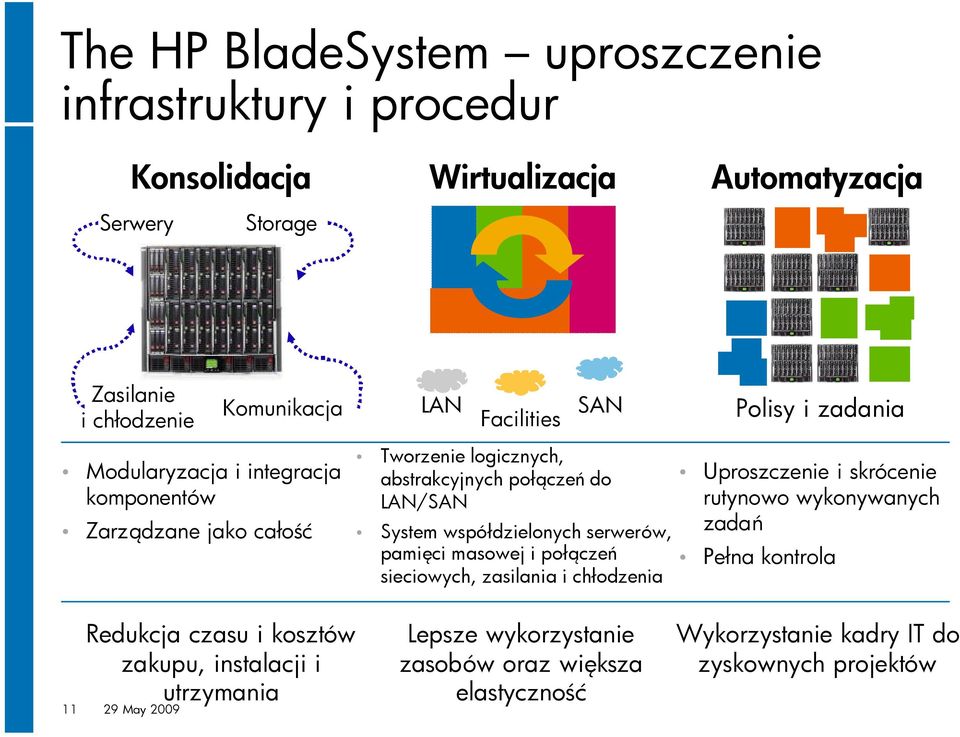 The HP BladeSystem – uproszczenie infrastruktury i procedur

Konsolidacja

Serwery

Storage

Zasilanie i chłodzenie

Komunikacja

• Modularyzacja i integracja komponentów
• Zarządzane jako całość

Redukcja czasu i kosztów zakupu, instalacji i utrzymania

Wirtualizacja

LAN

Facilities

SAN

• Tworzenie logicznych, abstrakcyjnych połączeń do LAN/SAN
• System współdzielonych serwerów, pamięci masowej i połączeń sieciowych, zasilania i chłodzenia

Lepsze wykorzystanie zasobów oraz większa elastyczność

Automatyzacja

Polisy i zadania

• Uproszczenie i skrócenie rutynowo wykonywanych zadań
• Pełna kontrola

Wykorzystanie kadry IT do zyskownych projektów

11 29 May 2009